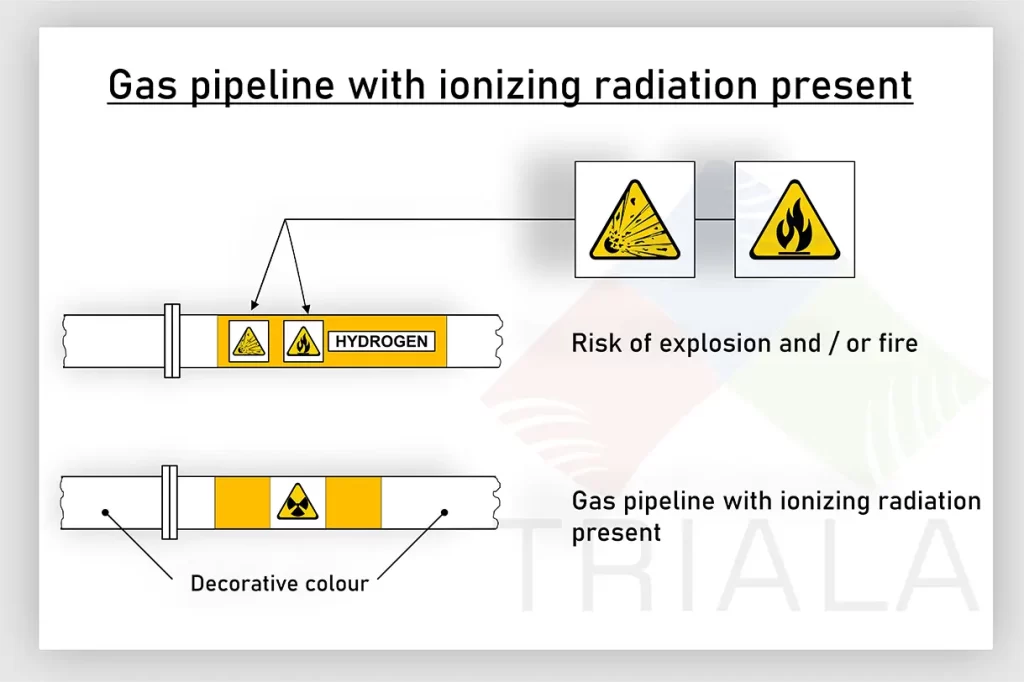 Gas pipeline with ionizing radiation present

HYDROGEN

Risk of explosion and / or fire

Gas pipeline with ionizing radiation present

Decorative colour

TRIALA